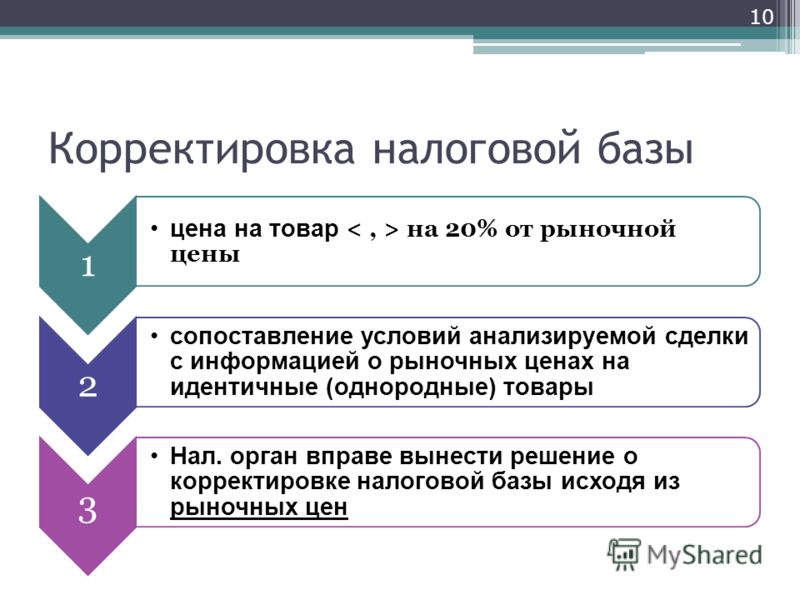 10

Корректировка налоговой базы

1

• цена на товар < , > на 20% от рыночной цены

2

• сопоставление условий анализируемой сделки с информацией о рыночных ценах на идентичные (однородные) товары

3

• Нал. орган вправе вынести решение о корректировке налоговой базы исходя из рыночных цен

MyShared